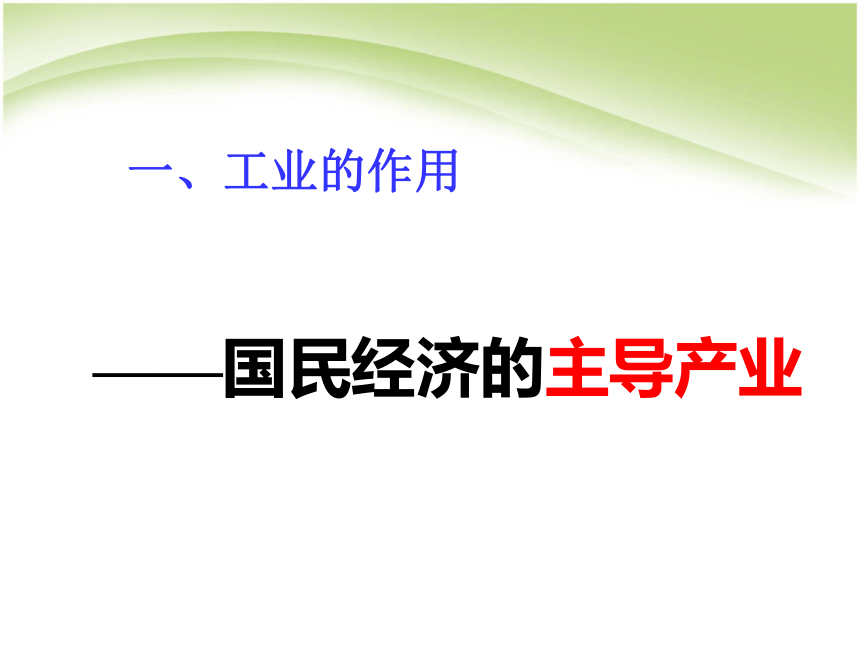 一、工业的作用

——国民经济的主导产业